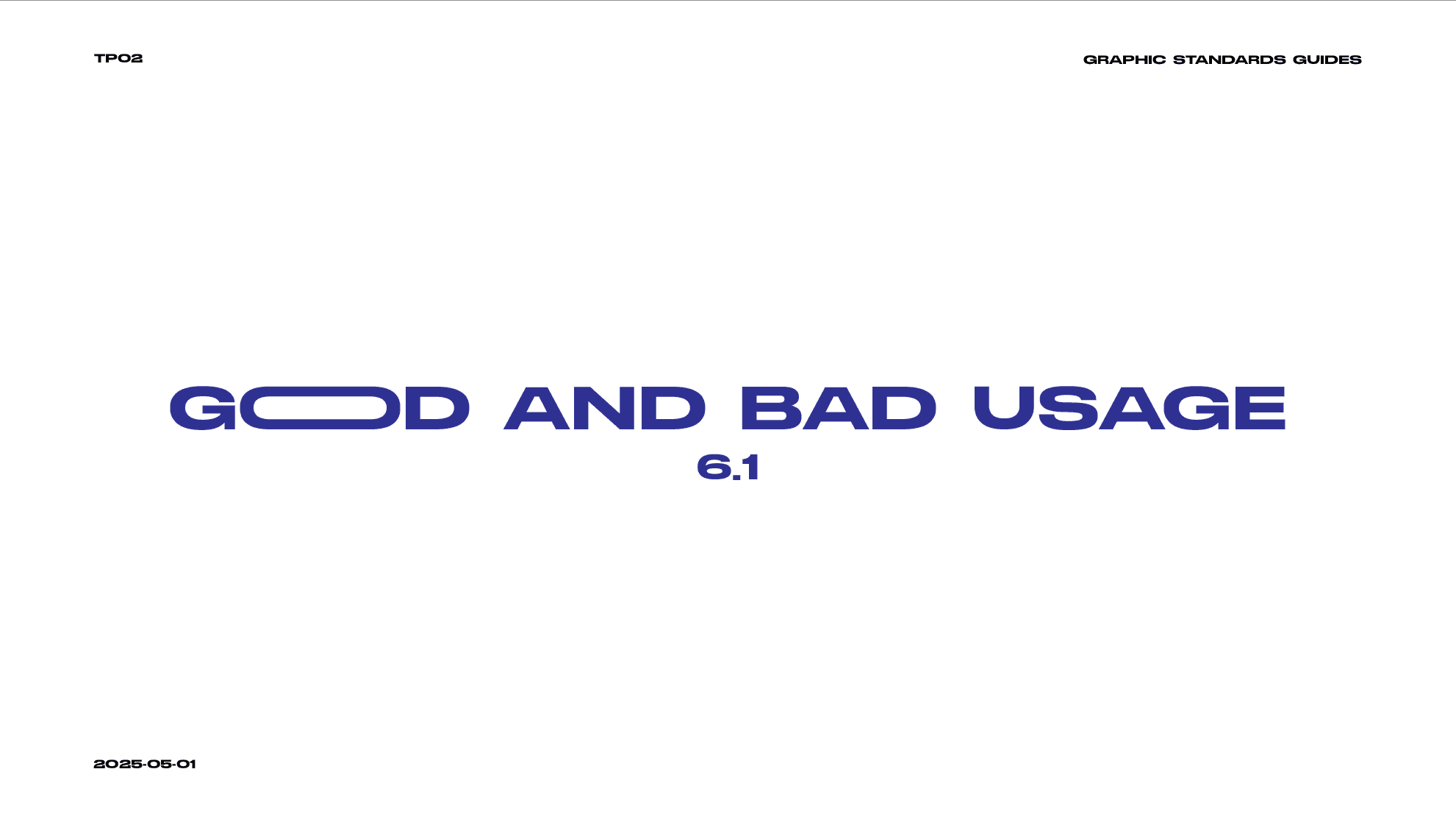 TP02

GRAPHIC STANDARDS GUIDES

GOOD AND BAD USAGE
6.1

2025-05-01